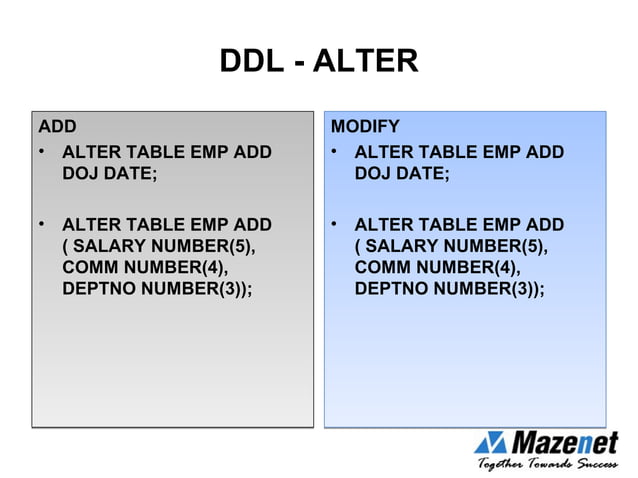 DDL - ALTER

ADD

• ALTER TABLE EMP ADD DOJ DATE;

• ALTER TABLE EMP ADD ( SALARY NUMBER(5), COMM NUMBER(4), DEPTNO NUMBER(3));

MODIFY

• ALTER TABLE EMP ADD DOJ DATE;

• ALTER TABLE EMP ADD ( SALARY NUMBER(5), COMM NUMBER(4), DEPTNO NUMBER(3));

Mazenet
Together Towards Success